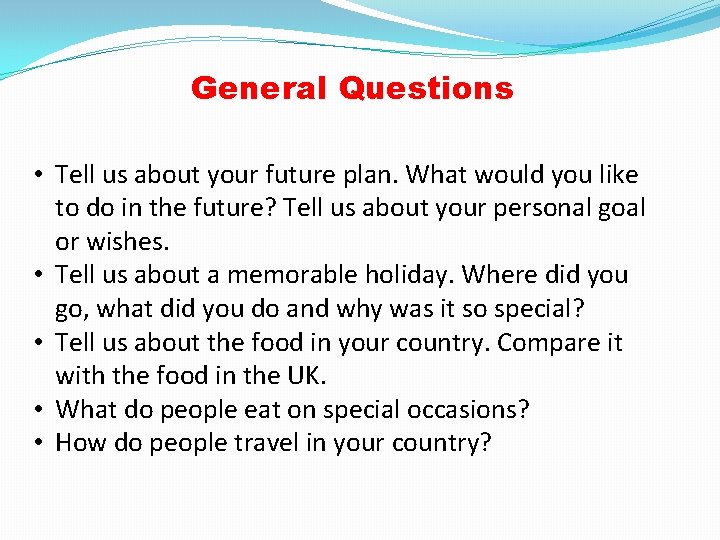 General Questions

• Tell us about your future plan. What would you like to do in the future? Tell us about your personal goal or wishes.
• Tell us about a memorable holiday. Where did you go, what did you do and why was it so special?
• Tell us about the food in your country. Compare it with the food in the UK.
• What do people eat on special occasions?
• How do people travel in your country?